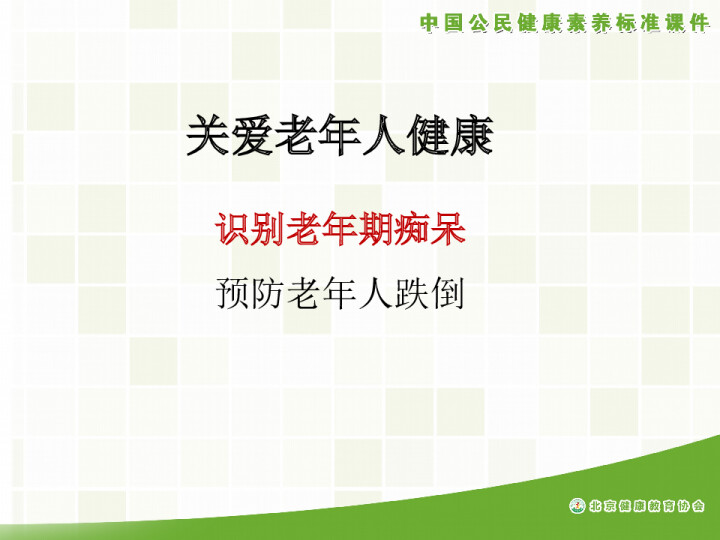 中国公民健康素养标准课件

关爱老年人健康

识别老年期痴呆

预防老年人跌倒

北京健康教育协会